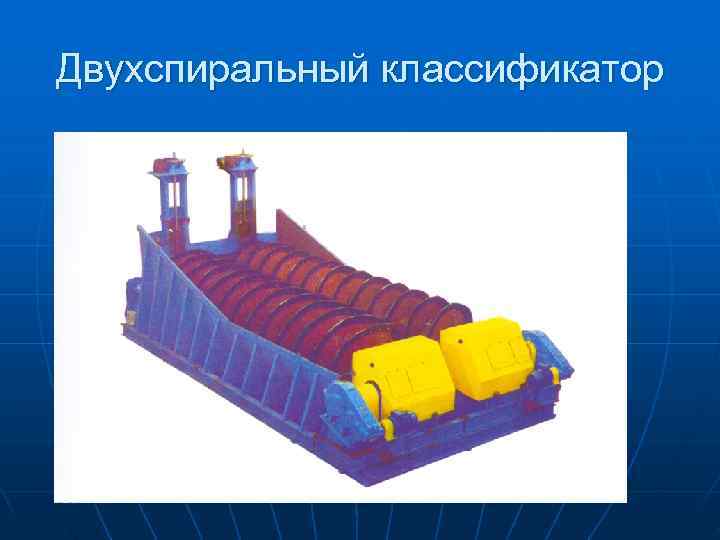 Двухспиральный классификатор